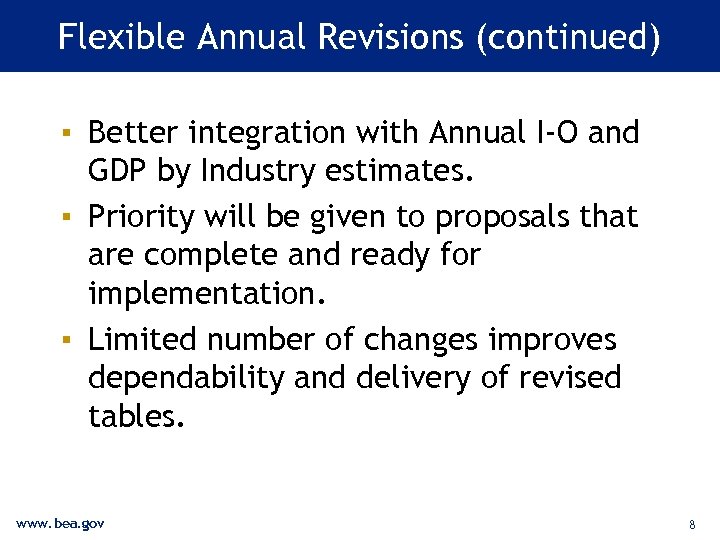 Flexible Annual Revisions (continued)

▪ Better integration with Annual I-O and GDP by Industry estimates.

▪ Priority will be given to proposals that are complete and ready for implementation.

▪ Limited number of changes improves dependability and delivery of revised tables.

www.bea.gov

8